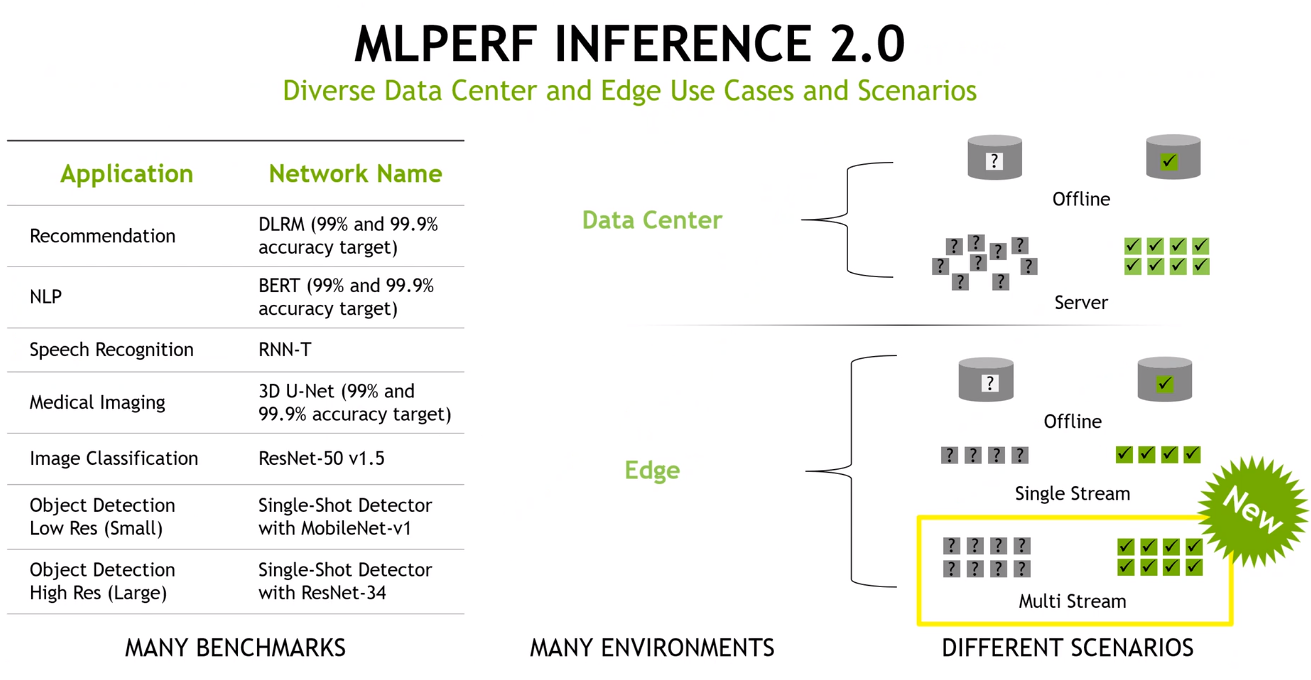 MLPERF INFERENCE 2.0

Diverse Data Center and Edge Use Cases and Scenarios

| Application | Network Name |
|---|---|
| Recommendation | DLRM (99% and 99.9% accuracy target) |
| NLP | BERT (99% and 99.9% accuracy target) |
| Speech Recognition | RNN-T |
| Medical Imaging | 3D U-Net (99% and 99.9% accuracy target) |
| Image Classification | ResNet-50 v1.5 |
| Object Detection Low Res (Small) | Single-Shot Detector with MobileNet-v1 |
| Object Detection High Res (Large) | Single-Shot Detector with ResNet-34 |

MANY BENCHMARKS

Data Center

Edge

MANY ENVIRONMENTS

?

✓

Offline

? ? ? ? ? ? ? ? ?

✓ ✓ ✓ ✓ ✓ ✓ ✓ ✓

Server

?

✓

Offline

? ? ? ?

✓ ✓ ✓ ✓

Single Stream

New

? ? ? ? ? ? ? ?

✓ ✓ ✓ ✓ ✓ ✓ ✓ ✓

Multi Stream

DIFFERENT SCENARIOS